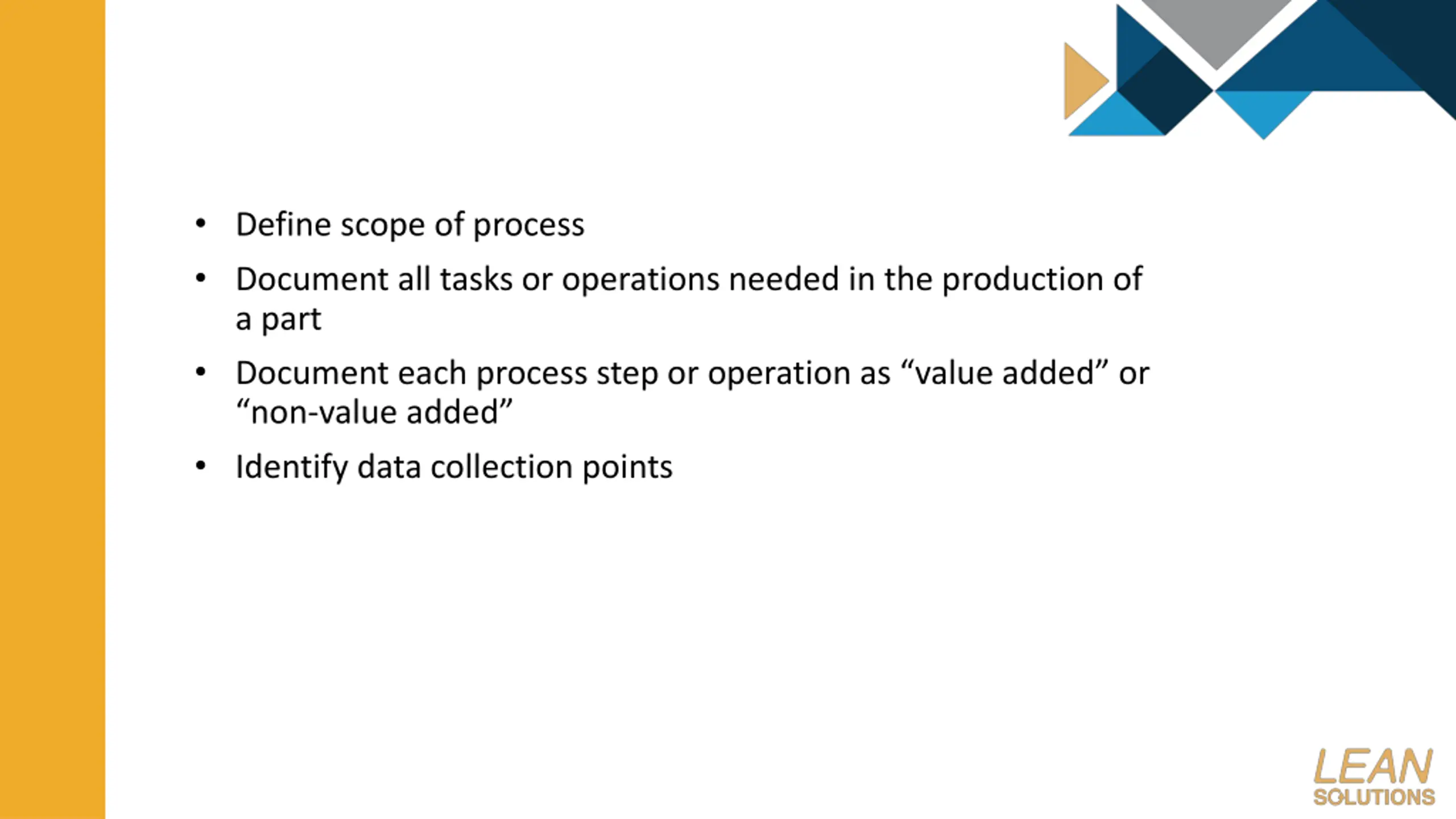 • Define scope of process
• Document all tasks or operations needed in the production of a part
• Document each process step or operation as “value added” or “non-value added”
• Identify data collection points

LEAN SOLUTIONS